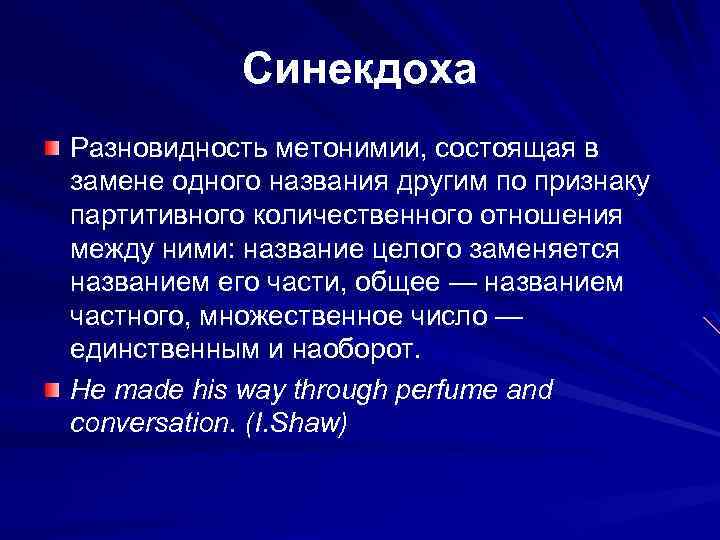 Синекдоха

Разновидность метонимии, состоящая в замене одного названия другим по признаку партитивного количественного отношения между ними: название целого заменяется названием его части, общее — названием частного, множественное число — единственным и наоборот.

He made his way through perfume and conversation. (I.Shaw)